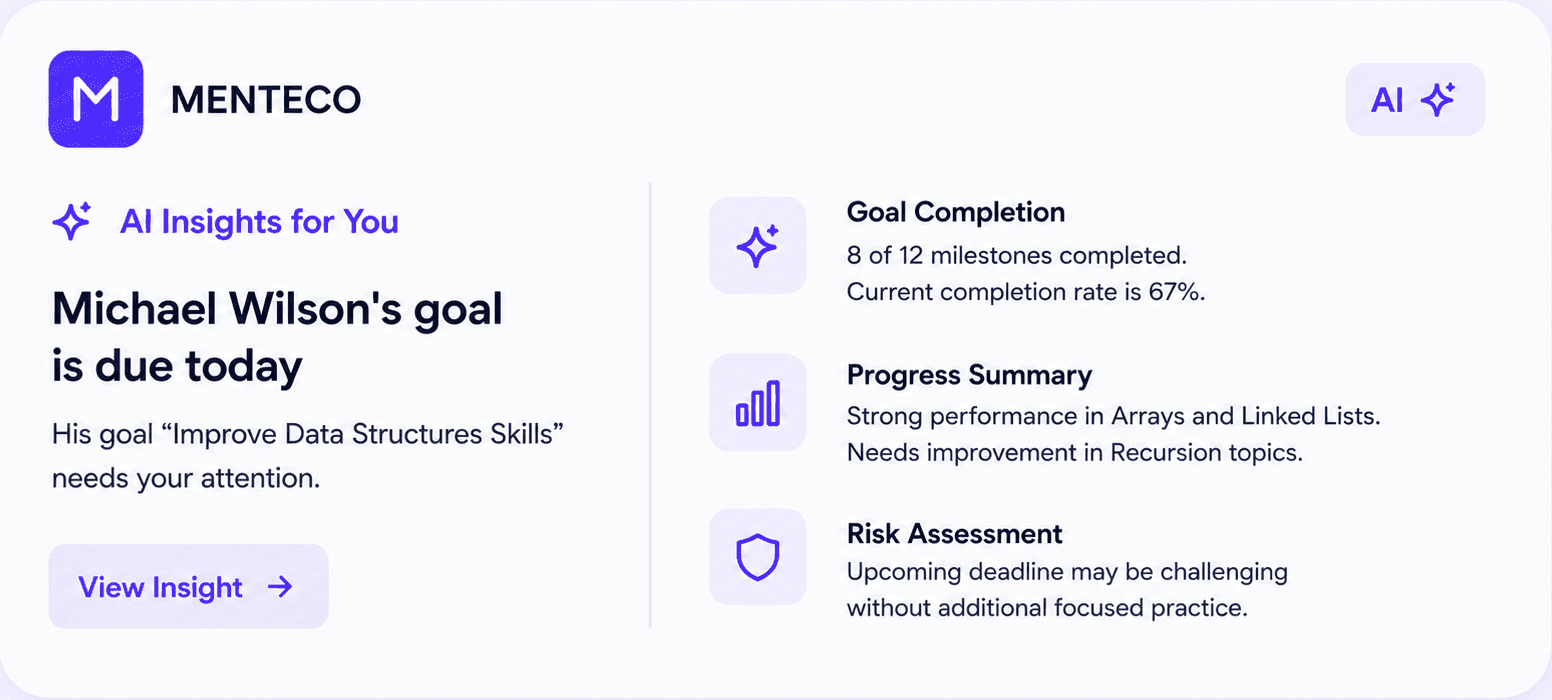 M MENTECO

AI

AI Insights for You

Michael Wilson's goal is due today

His goal “Improve Data Structures Skills” needs your attention.

View Insight →

Goal Completion
8 of 12 milestones completed.
Current completion rate is 67%.

Progress Summary
Strong performance in Arrays and Linked Lists.
Needs improvement in Recursion topics.

Risk Assessment
Upcoming deadline may be challenging without additional focused practice.